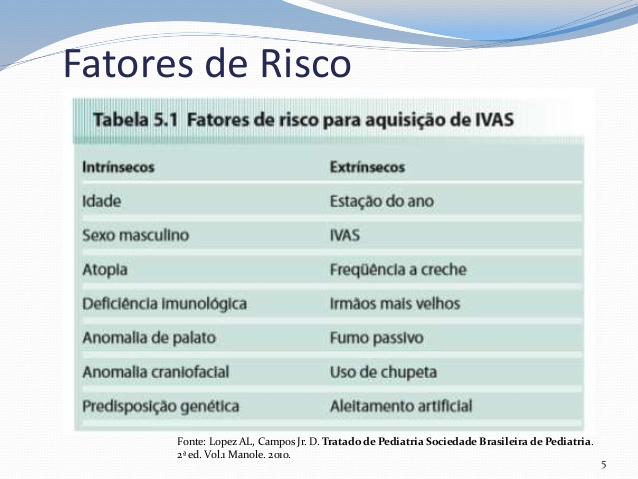 Fatores de Risco

Tabela 5.1 Fatores de risco para aquisição de IVAS

| Intrínsecos | Extrínsecos |
|---|---|
| Idade | Estação do ano |
| Sexo masculino | IVAS |
| Atopia | Freqüência a creche |
| Deficiência imunológica | Irmãos mais velhos |
| Anomalia de palato | Fumo passivo |
| Anomalia craniofacial | Uso de chupeta |
| Predisposição genética | Aleitamento artificial |

Fonte: Lopez AL, Campos Jr. D. Tratado de Pediatria Sociedade Brasileira de Pediatria. 2ª ed. Vol.1 Manole. 2010.

5